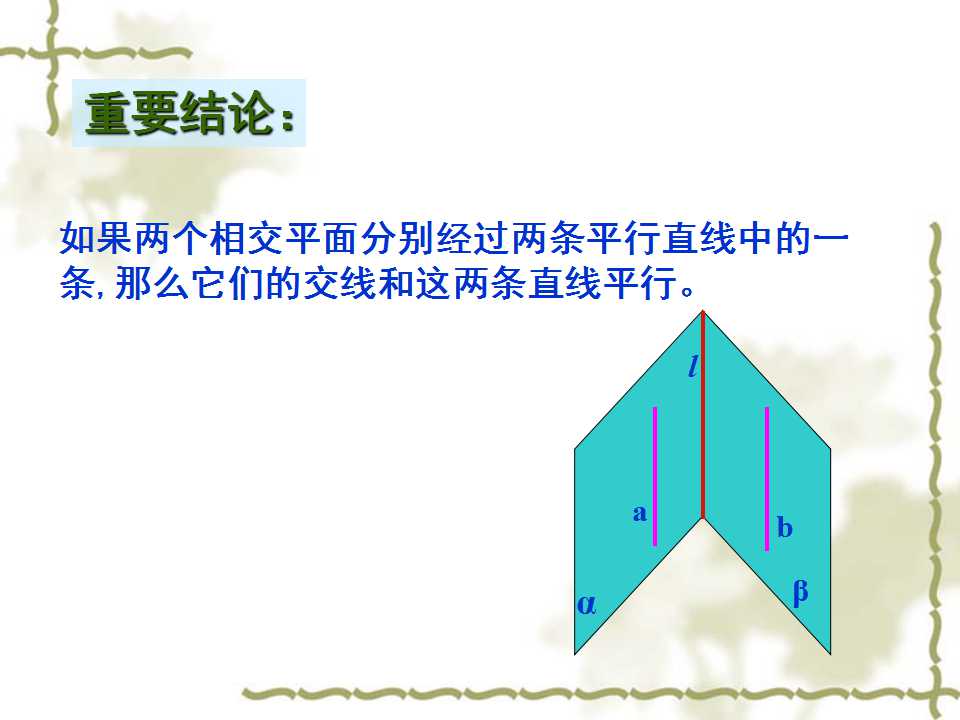 重要结论：

如果两个相交平面分别经过两条平行直线中的一条, 那么它们的交线和这两条直线平行。

$l$
a
b
α
β